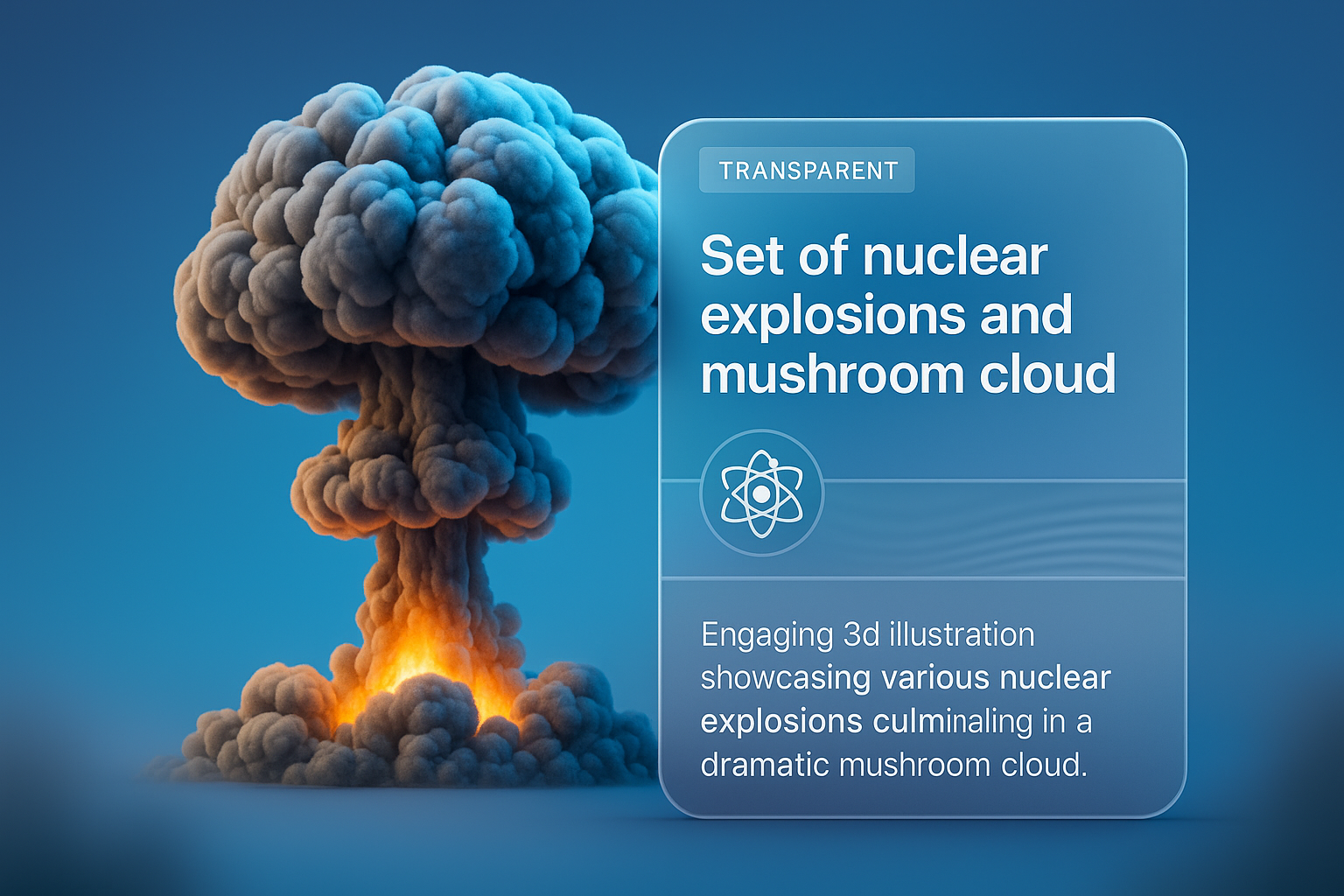 TRANSPARENT

Set of nuclear explosions and mushroom cloud

Engaging 3d illustration showcasing various nuclear explosions culminaling in a dramatic mushroom cloud.